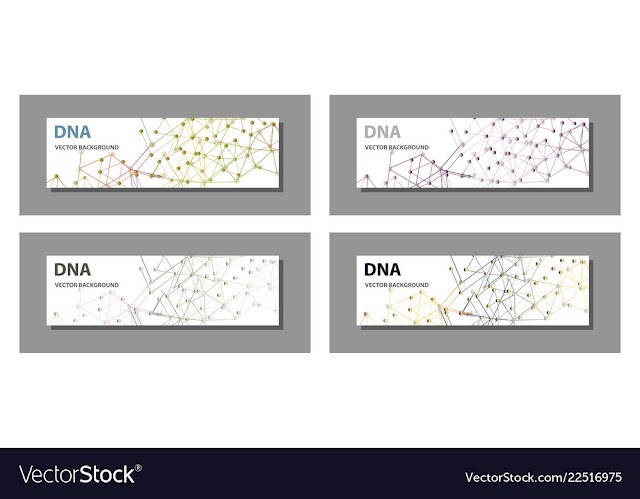 DNA
VECTOR BACKGROUND

DNA
VECTOR BACKGROUND

DNA
VECTOR BACKGROUND

DNA
VECTOR BACKGROUND

VectorStock®

VectorStock.com/22516975